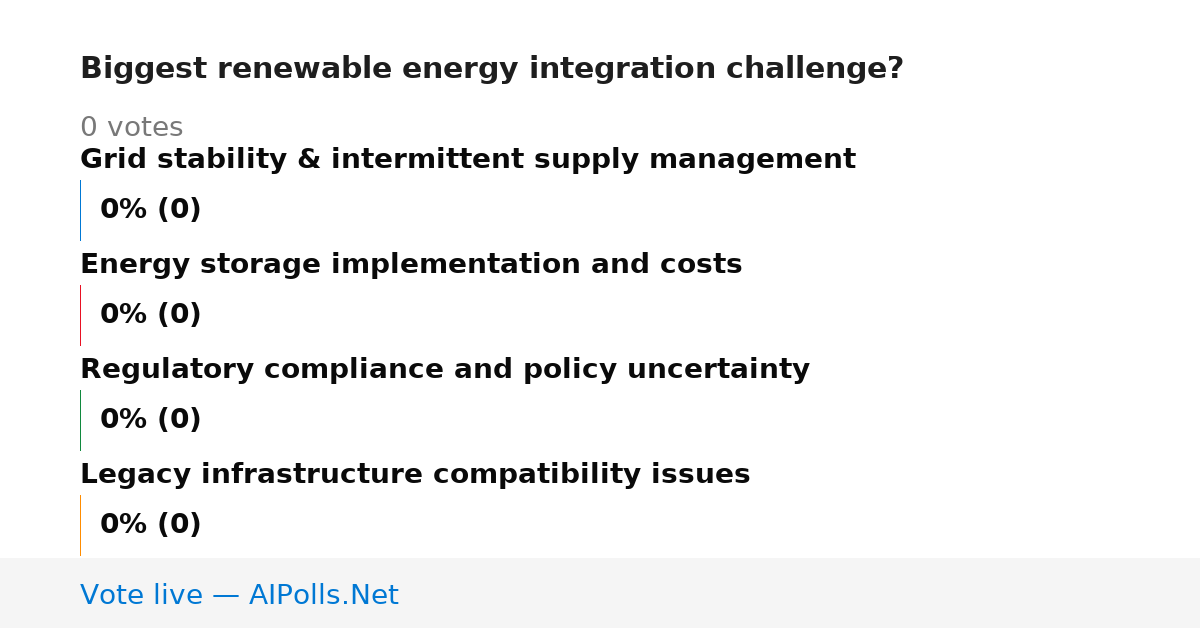 Biggest renewable energy integration challenge?

0 votes

Grid stability & intermittent supply management

0% (0)

Energy storage implementation and costs

0% (0)

Regulatory compliance and policy uncertainty

0% (0)

Legacy infrastructure compatibility issues

0% (0)

Vote live — AIPolls.Net